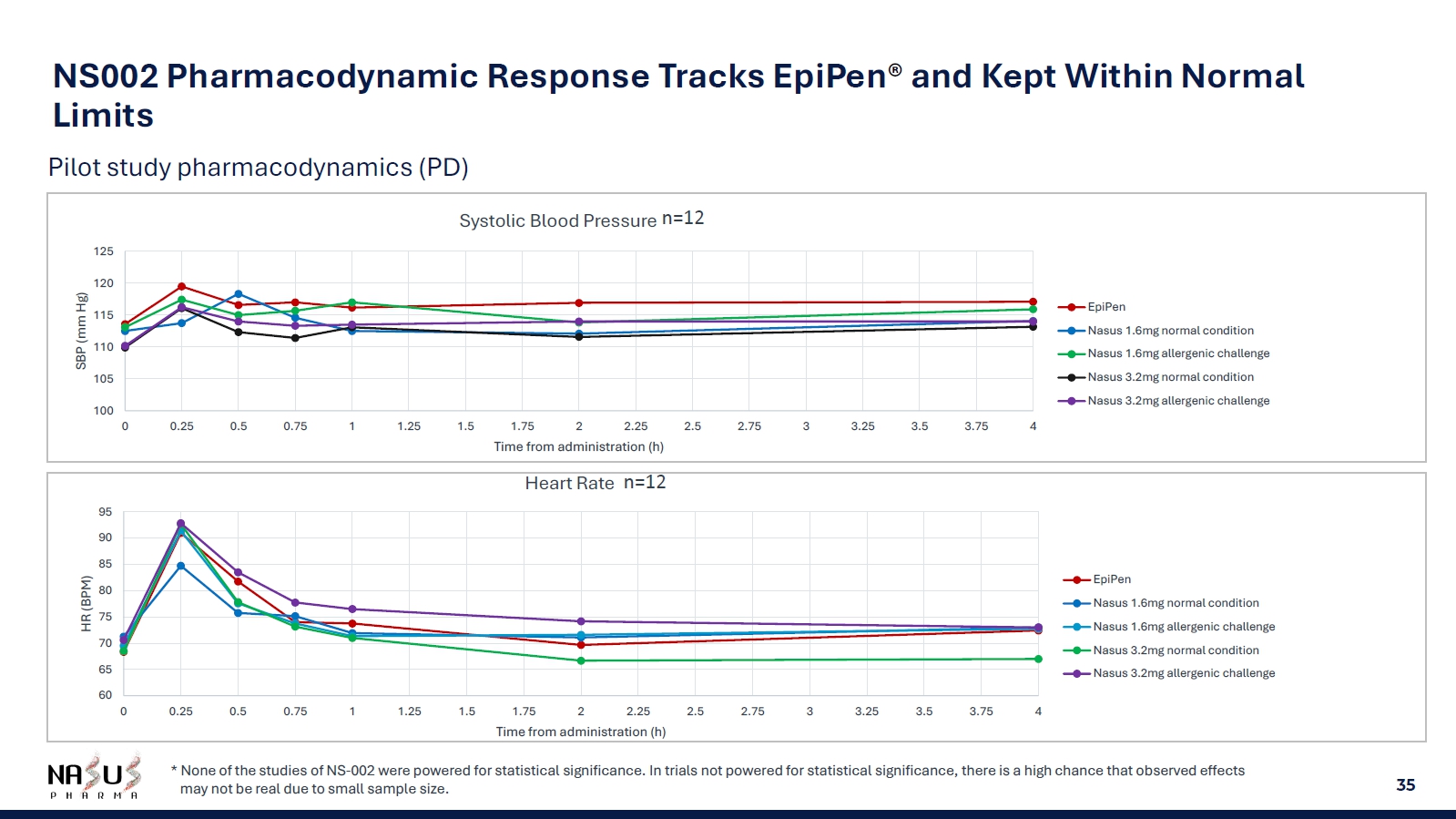 NS002 Pharmacodynamic Response Tracks EpiPen® and Kept Within Normal Limits

Pilot study pharmacodynamics (PD)

Systolic Blood Pressure n=12

SBP (mm Hg)

125
120
115
110
105
100

0 0.25 0.5 0.75 1 1.25 1.5 1.75 2 2.25 2.5 2.75 3 3.25 3.5 3.75 4

Time from administration (h)

EpiPen
Nasus 1.6mg normal condition
Nasus 1.6mg allergenic challenge
Nasus 3.2mg normal condition
Nasus 3.2mg allergenic challenge

Heart Rate n=12

HR (BPM)

95
90
85
80
75
70
65
60

0 0.25 0.5 0.75 1 1.25 1.5 1.75 2 2.25 2.5 2.75 3 3.25 3.5 3.75 4

Time from administration (h)

EpiPen
Nasus 1.6mg normal condition
Nasus 1.6mg allergenic challenge
Nasus 3.2mg normal condition
Nasus 3.2mg allergenic challenge

NASUS PHARMA

* None of the studies of NS-002 were powered for statistical significance. In trials not powered for statistical significance, there is a high chance that observed effects may not be real due to small sample size.

35